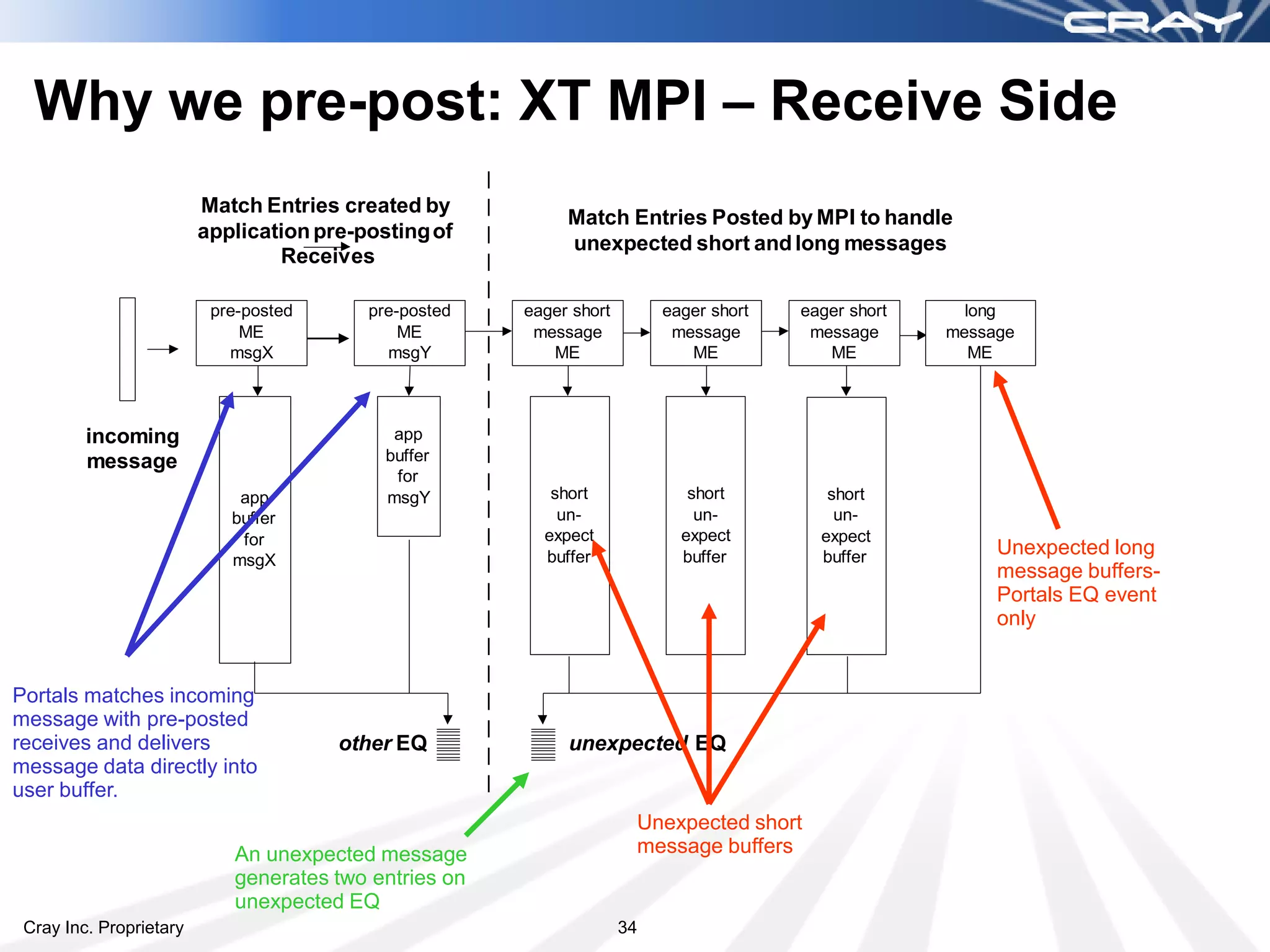 CRAY

Why we pre-post: XT MPI – Receive Side

Match Entries created by application pre-posting of Receives

Match Entries Posted by MPI to handle unexpected short and long messages

pre-posted ME msgX

pre-posted ME msgY

eager short message ME

eager short message ME

eager short message ME

long message ME

incoming message

app buffer for msgX

app buffer for msgY

short un-expect buffer

short un-expect buffer

short un-expect buffer

Unexpected long message buffers- Portals EQ event only

Portals matches incoming message with pre-posted receives and delivers message data directly into user buffer.

other EQ

unexpected EQ

Unexpected short message buffers

An unexpected message generates two entries on unexpected EQ

Cray Inc. Proprietary

34